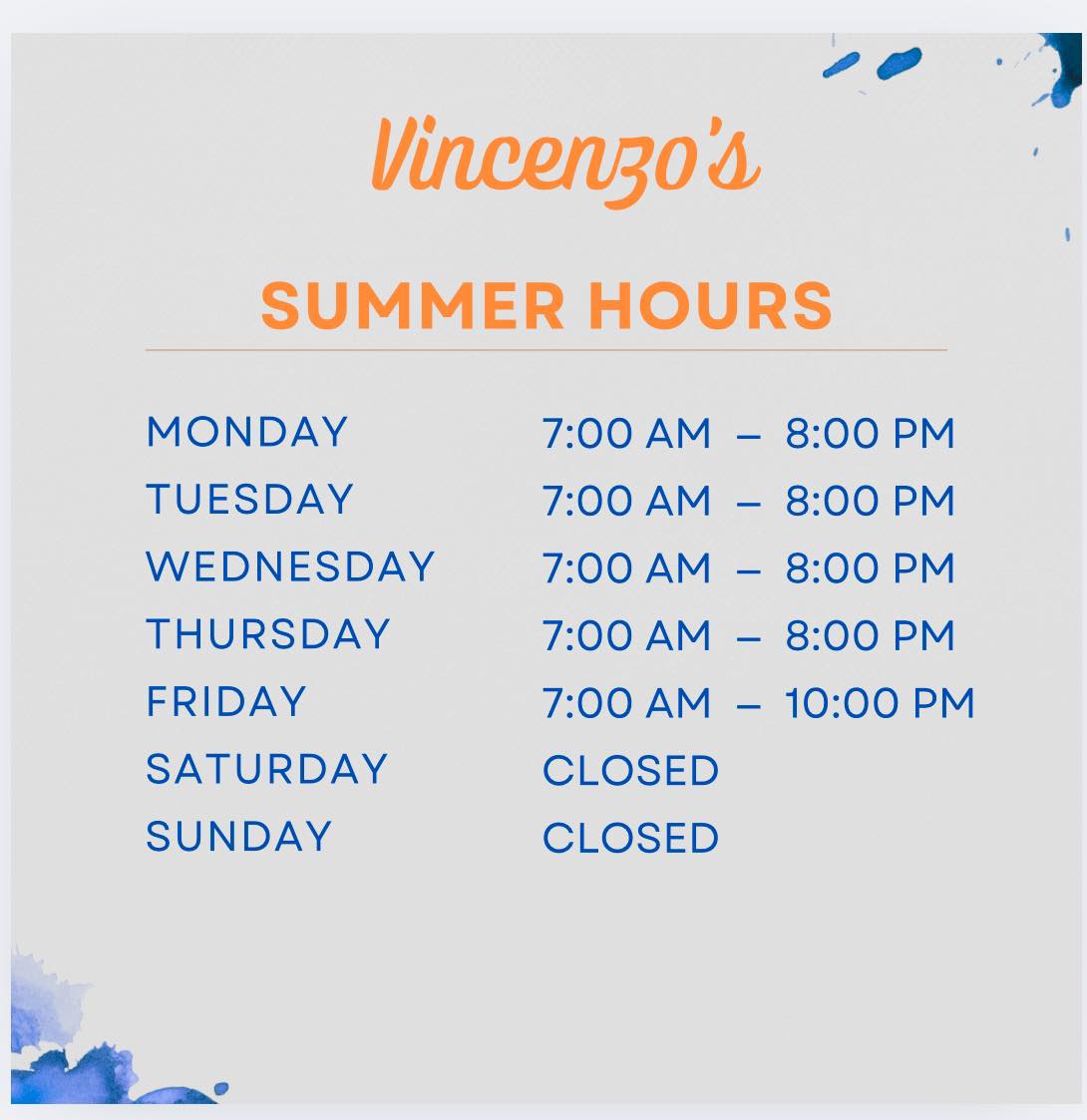 Vincenzo's

SUMMER HOURS

| | |
|---|---|
| MONDAY | 7:00 AM – 8:00 PM |
| TUESDAY | 7:00 AM – 8:00 PM |
| WEDNESDAY | 7:00 AM – 8:00 PM |
| THURSDAY | 7:00 AM – 8:00 PM |
| FRIDAY | 7:00 AM – 10:00 PM |
| SATURDAY | CLOSED |
| SUNDAY | CLOSED |